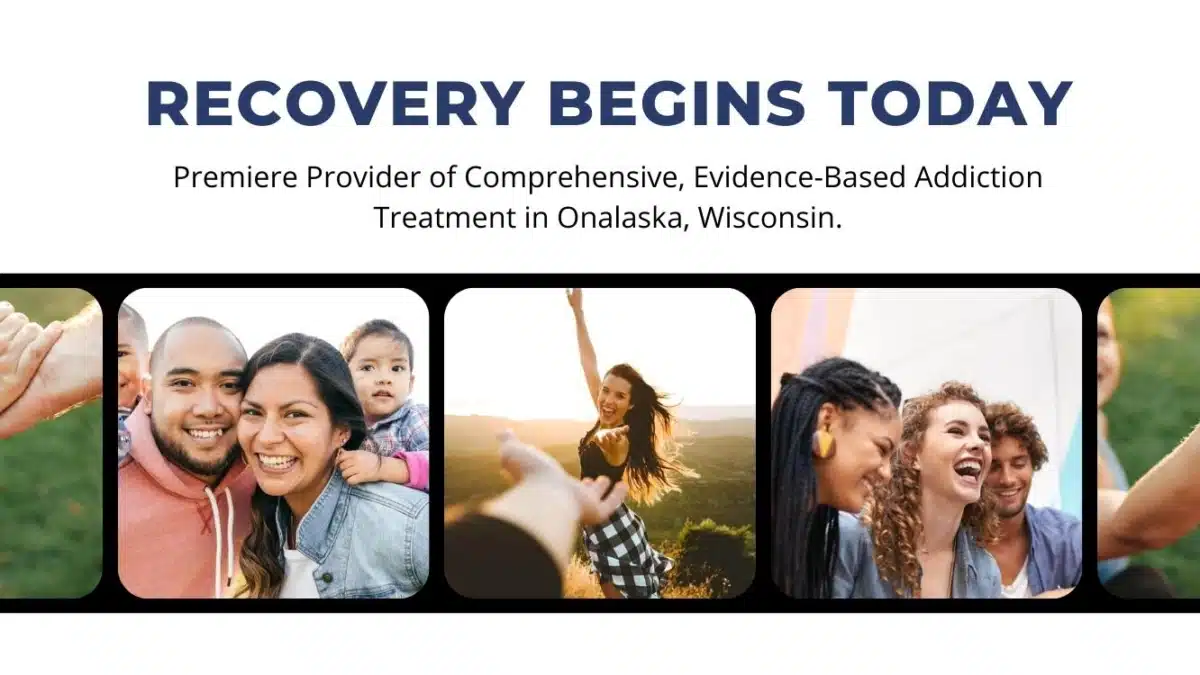 RECOVERY BEGINS TODAY

Premiere Provider of Comprehensive, Evidence-Based Addiction Treatment in Onalaska, Wisconsin.